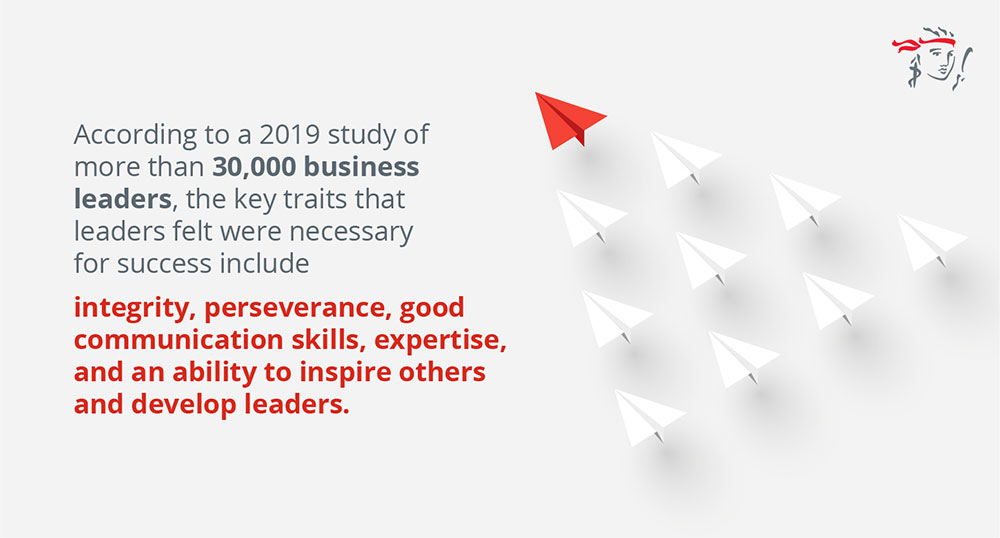 According to a 2019 study of more than 30,000 business leaders, the key traits that leaders felt were necessary for success include

integrity, perseverance, good communication skills, expertise, and an ability to inspire others and develop leaders.